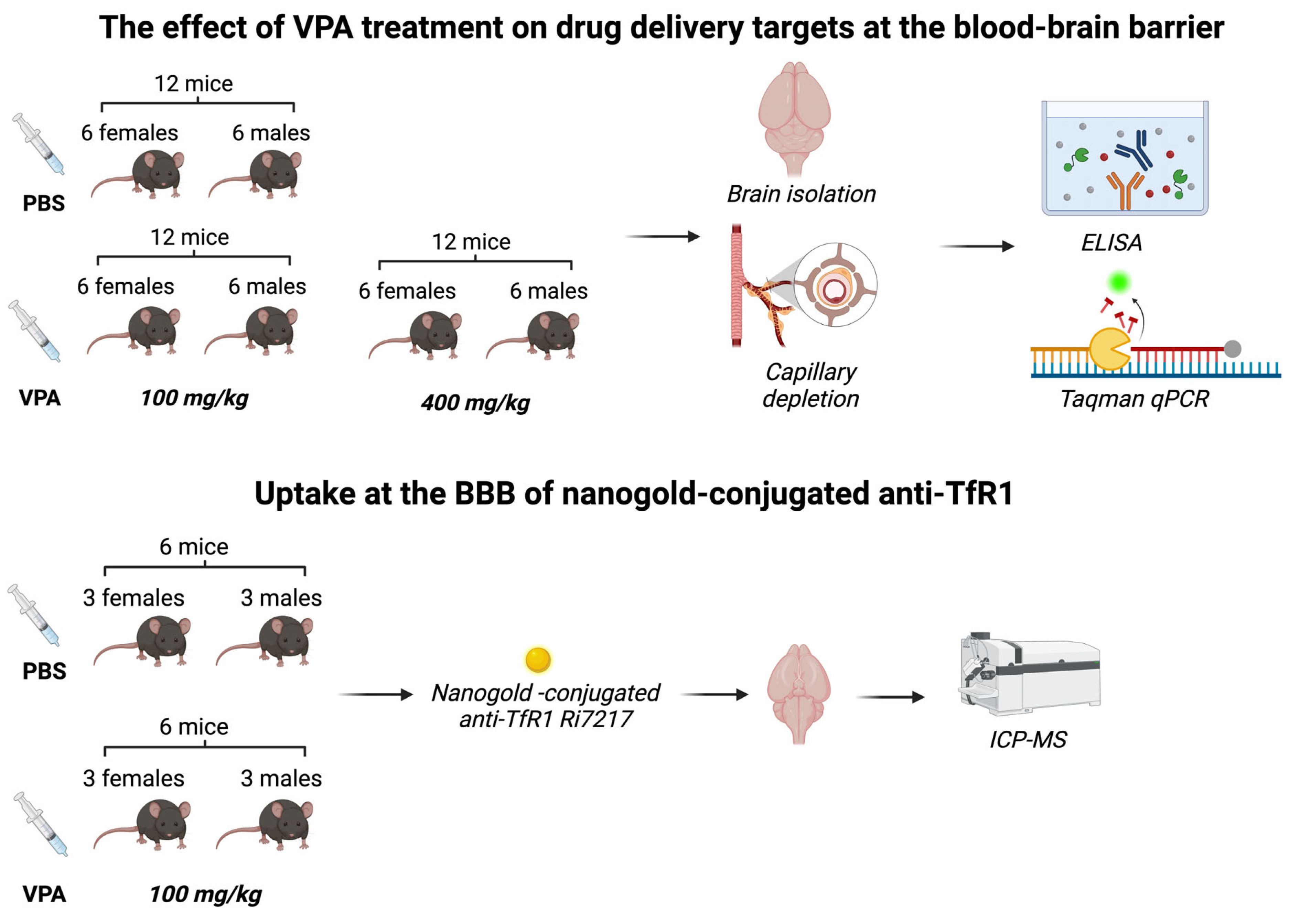 The effect of VPA treatment on drug delivery targets at the blood-brain barrier

12 mice

6 females 6 males

PBS

12 mice

6 females 6 males

VPA 100 mg/kg

12 mice

6 females 6 males

400 mg/kg

Brain isolation

Capillary depletion

ELISA

Taqman qPCR

Uptake at the BBB of nanogold-conjugated anti-TfR1

6 mice

3 females 3 males

PBS

6 mice

3 females 3 males

VPA 100 mg/kg

Nanogold -conjugated anti-TfR1 Ri7217

ICP-MS